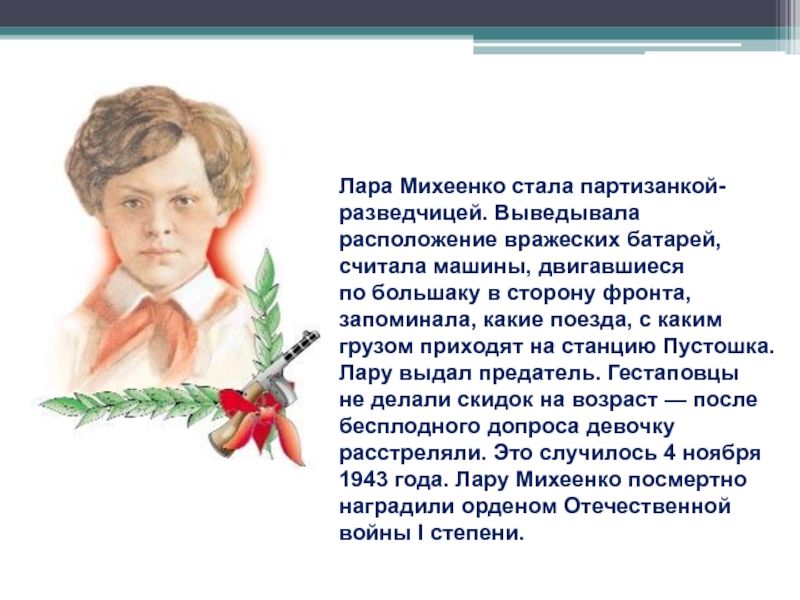 Лара Михеенко стала партизанкой-разведчицей. Выведывала расположение вражеских батарей, считала машины, двигавшиеся по большаку в сторону фронта, запоминала, какие поезда, с каким грузом приходят на станцию Пустошка. Лару выдал предатель. Гестаповцы не делали скидок на возраст — после бесплодного допроса девочку расстреляли. Это случилось 4 ноября 1943 года. Лару Михеенко посмертно наградили орденом Отечественной войны I степени.